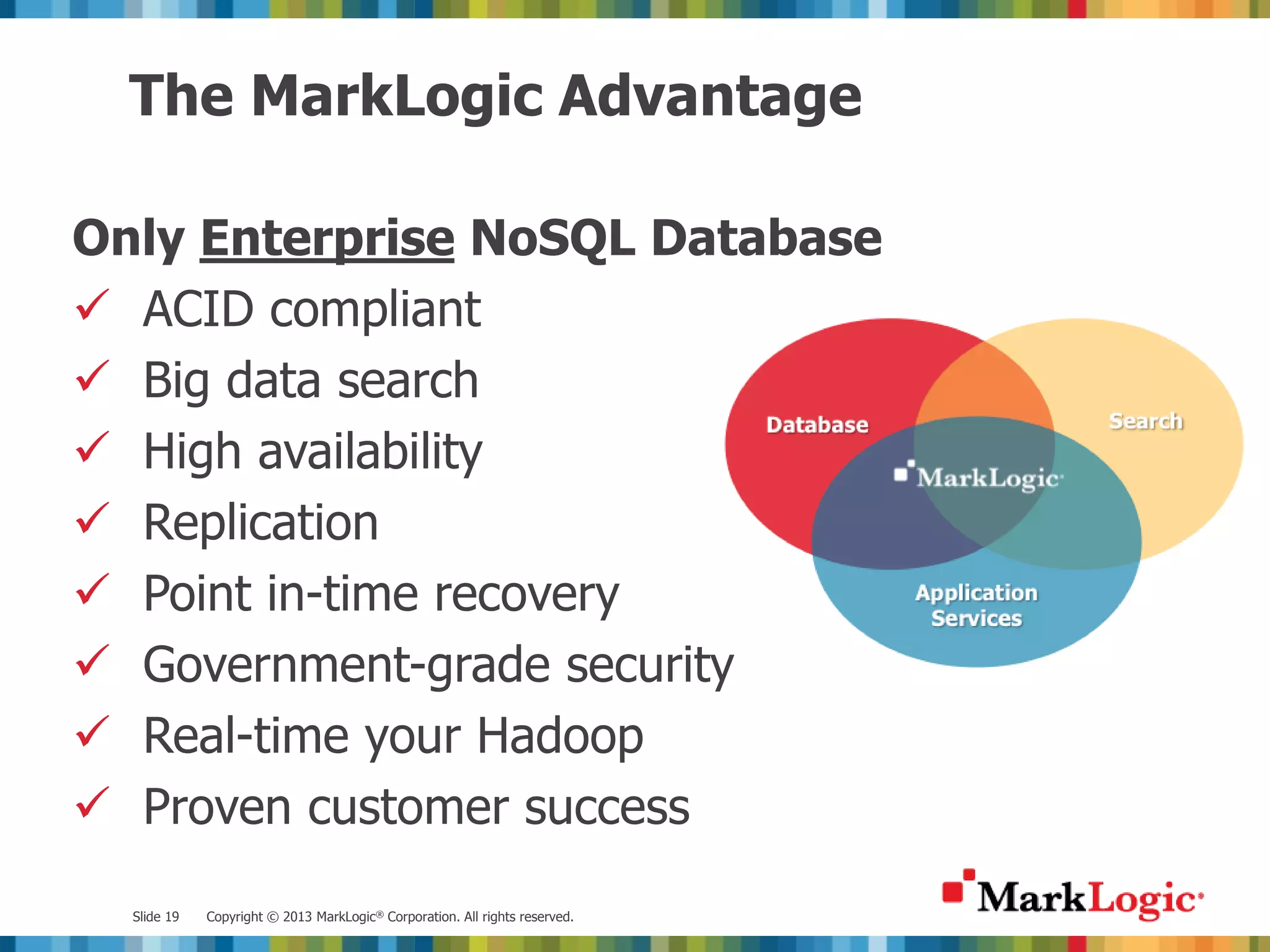 The MarkLogic Advantage

Only Enterprise NoSQL Database

✓ ACID compliant
✓ Big data search
✓ High availability
✓ Replication
✓ Point in-time recovery
✓ Government-grade security
✓ Real-time your Hadoop
✓ Proven customer success

Database

Search

MarkLogic

Application Services

Slide 19 Copyright © 2013 MarkLogic® Corporation. All rights reserved.

MarkLogic